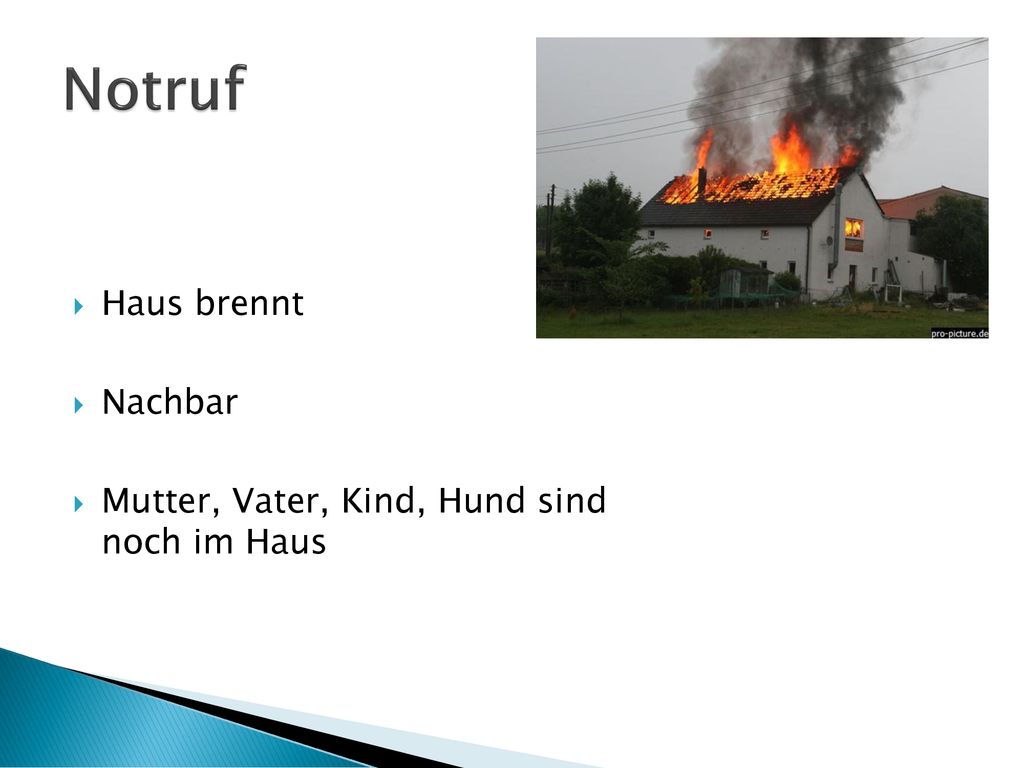 Notruf

pro-picture.de

Haus brennt

Nachbar

Mutter, Vater, Kind, Hund sind noch im Haus